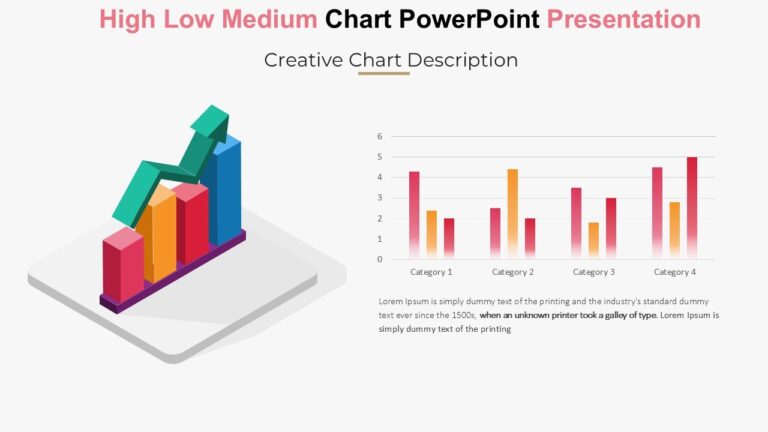 High Low Medium Chart PowerPoint Presentation

Creative Chart Description

6
5
4
3
2
1
0

Category 1 Category 2 Category 3 Category 4

Lorem Ipsum is simply dummy text of the printing and the industry's standard dummy text ever since the 1500s, when an unknown printer took a galley of type. Lorem Ipsum is simply dummy text of the printing